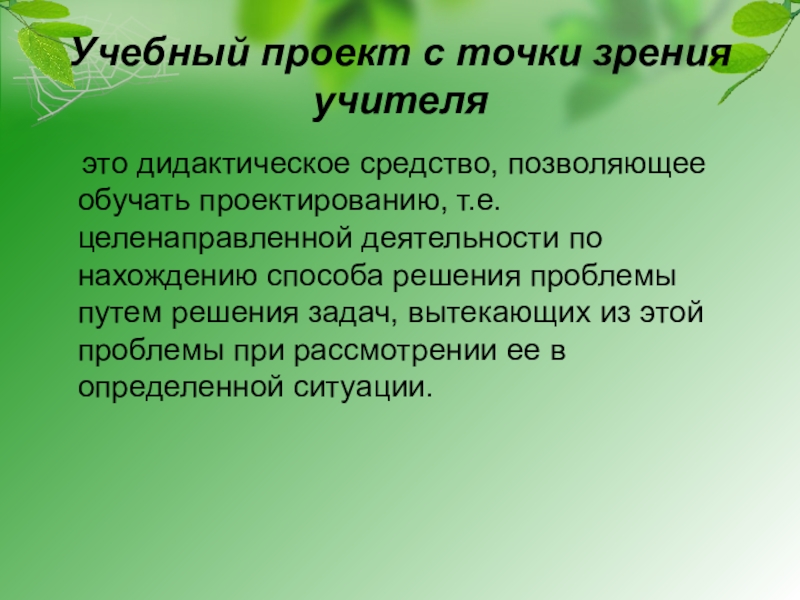 Учебный проект с точки зрения учителя

это дидактическое средство, позволяющее обучать проектированию, т.е. целенаправленной деятельности по нахождению способа решения проблемы путем решения задач, вытекающих из этой проблемы при рассмотрении ее в определенной ситуации.